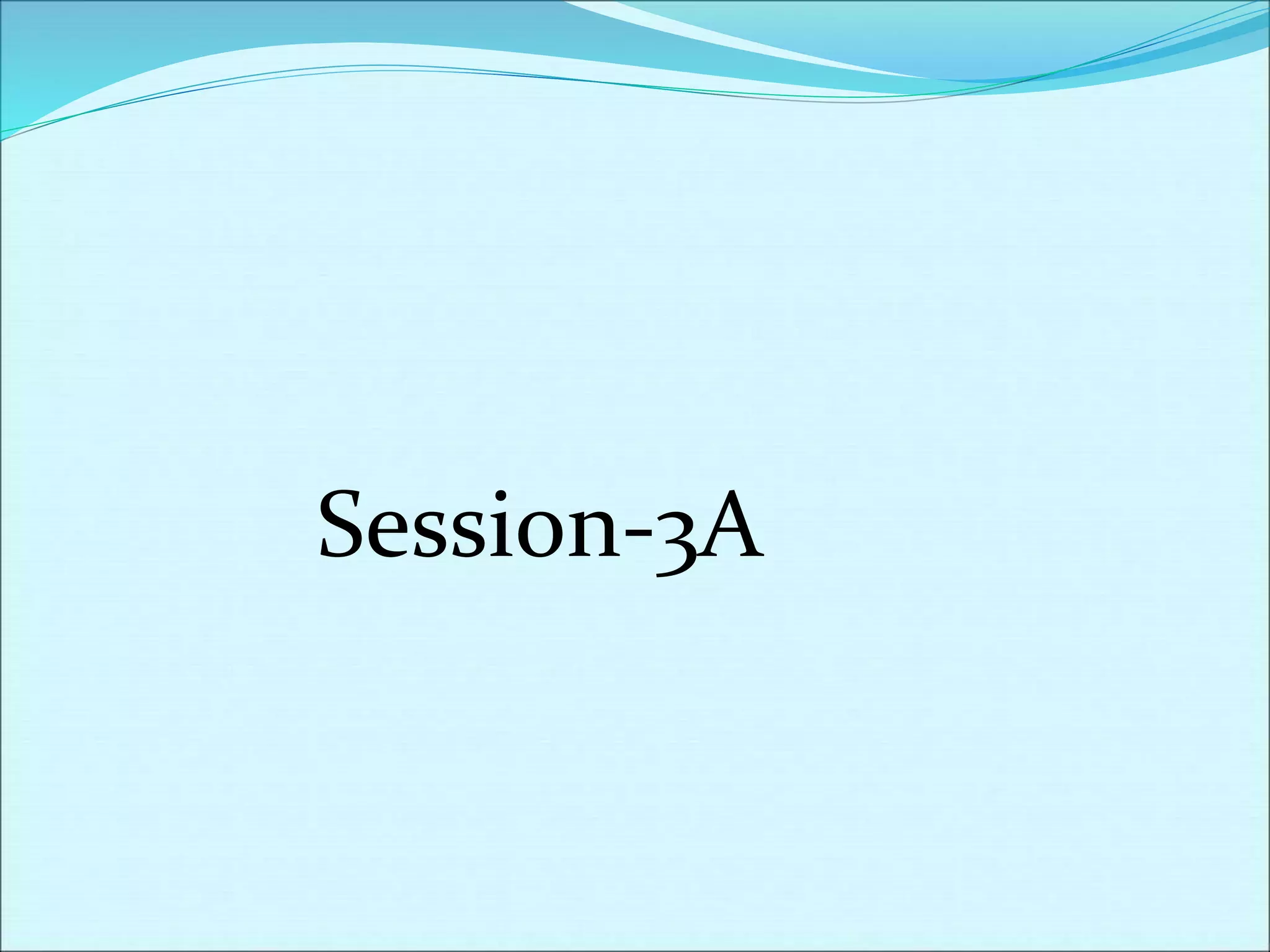 Session-3A